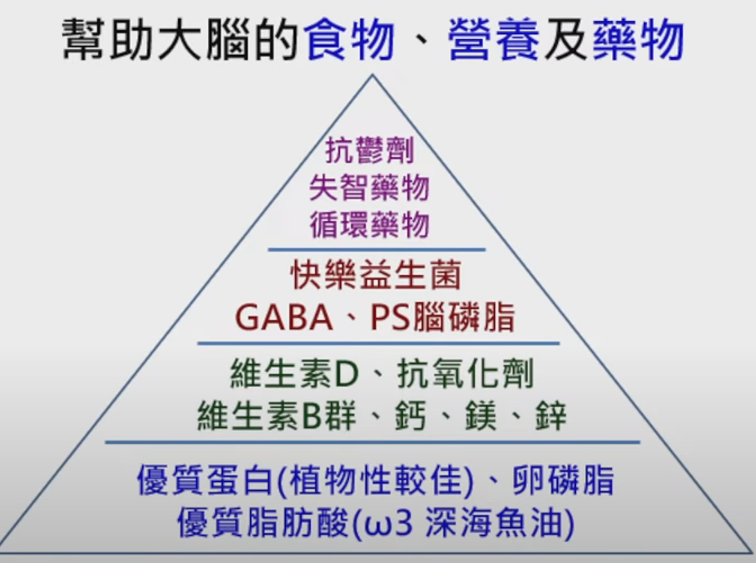 幫助大腦的食物、營養及藥物

抗鬱劑
失智藥物
循環藥物

快樂益生菌
GABA、PS腦磷脂

維生素D、抗氧化劑
維生素B群、鈣、鎂、鋅

優質蛋白(植物性較佳)、卵磷脂
優質脂肪酸(ω3 深海魚油)